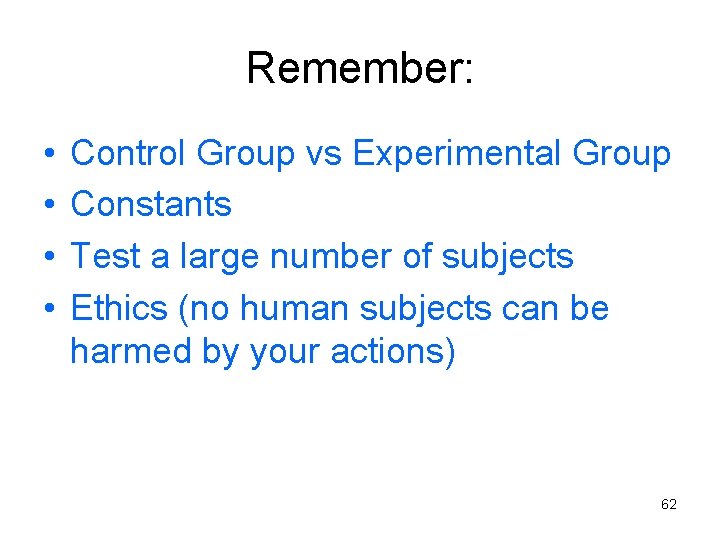 Remember:

• Control Group vs Experimental Group
• Constants
• Test a large number of subjects
• Ethics (no human subjects can be harmed by your actions)

62